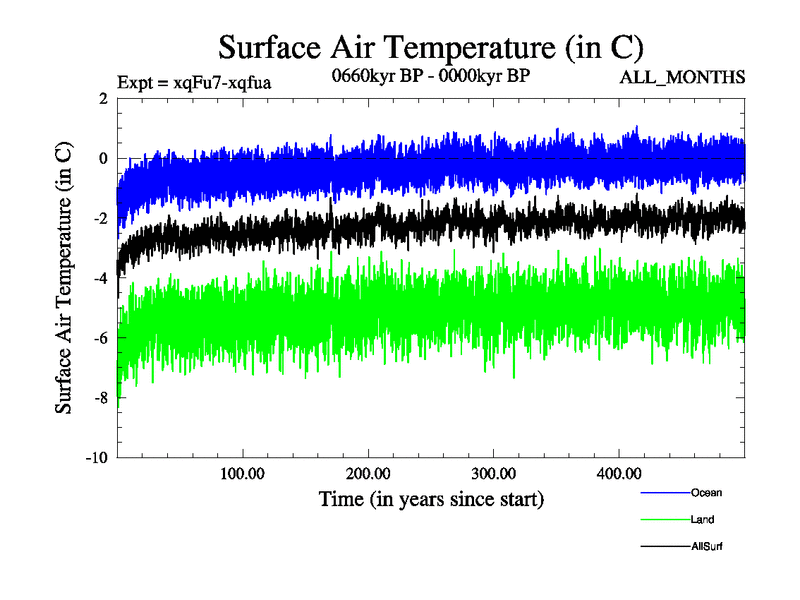 Surface Air Temperature (in C)

Expt = xqFu7-xqfua

0660kyr BP - 0000kyr BP

ALL_MONTHS

Surface Air Temperature (in C)

2
0
-2
-4
-6
-8
-10

100.00
200.00
300.00
400.00

Time (in years since start)

Ocean
Land
AllSurf